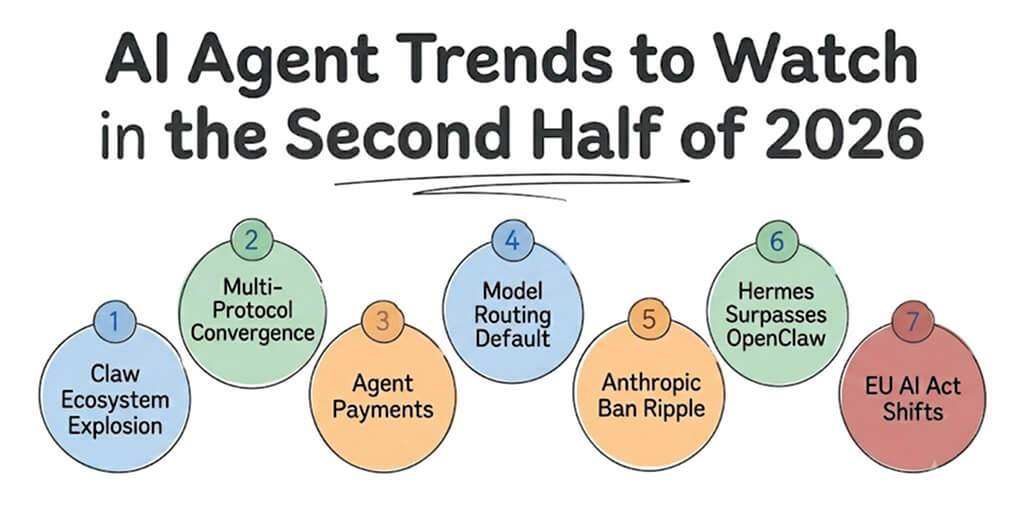 AI Agent Trends to Watch in the Second Half of 2026

1
Claw Ecosystem Explosion

2
Multi-Protocol Convergence

3
Agent Payments

4
Model Routing Default

5
Anthropic Ban Ripple

6
Hermes Surpasses OpenClaw

7
EU AI Act Shifts